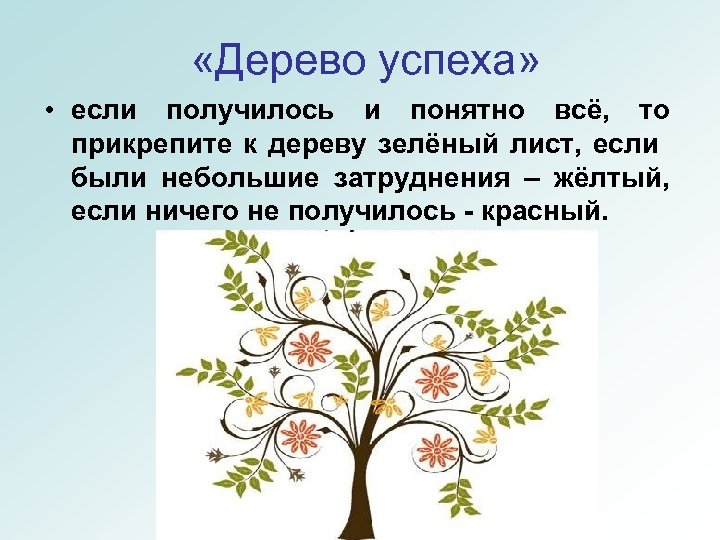 «Дерево успеха»

• если получилось и понятно всё, то прикрепите к дереву зелёный лист, если были небольшие затруднения – жёлтый, если ничего не получилось - красный.